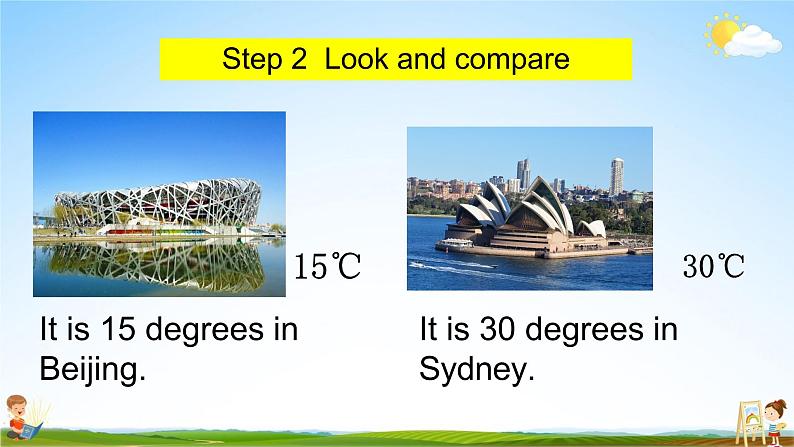 Step 2 Look and compare

15℃

30℃

It is 15 degrees in Beijing.

It is 30 degrees in Sydney.